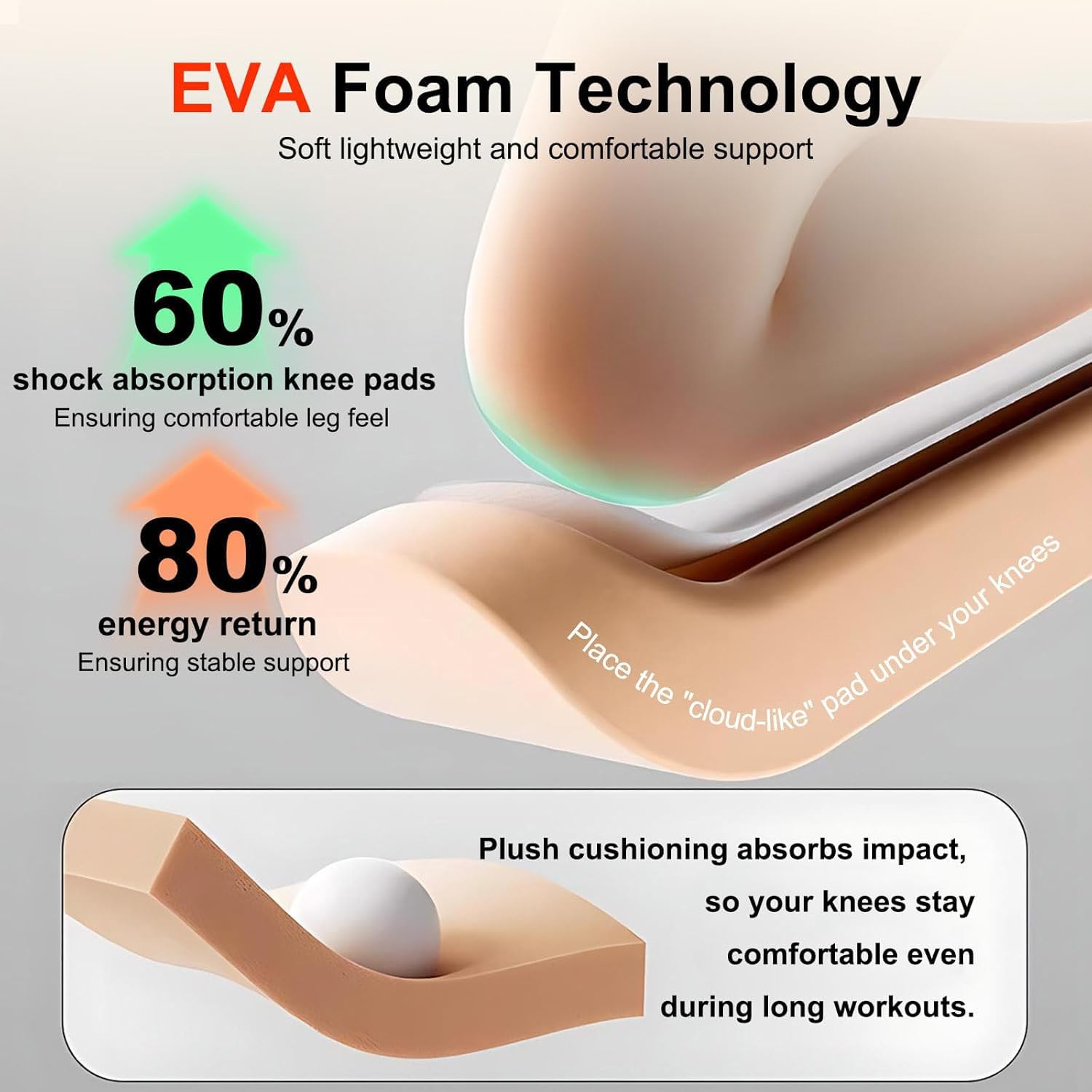 EVA Foam Technology
Soft lightweight and comfortable support

60%
shock absorption knee pads
Ensuring comfortable leg feel

80%
energy return
Ensuring stable support

Place the "cloud-like" pad under your knees

Plush cushioning absorbs impact, so your knees stay comfortable even during long workouts.